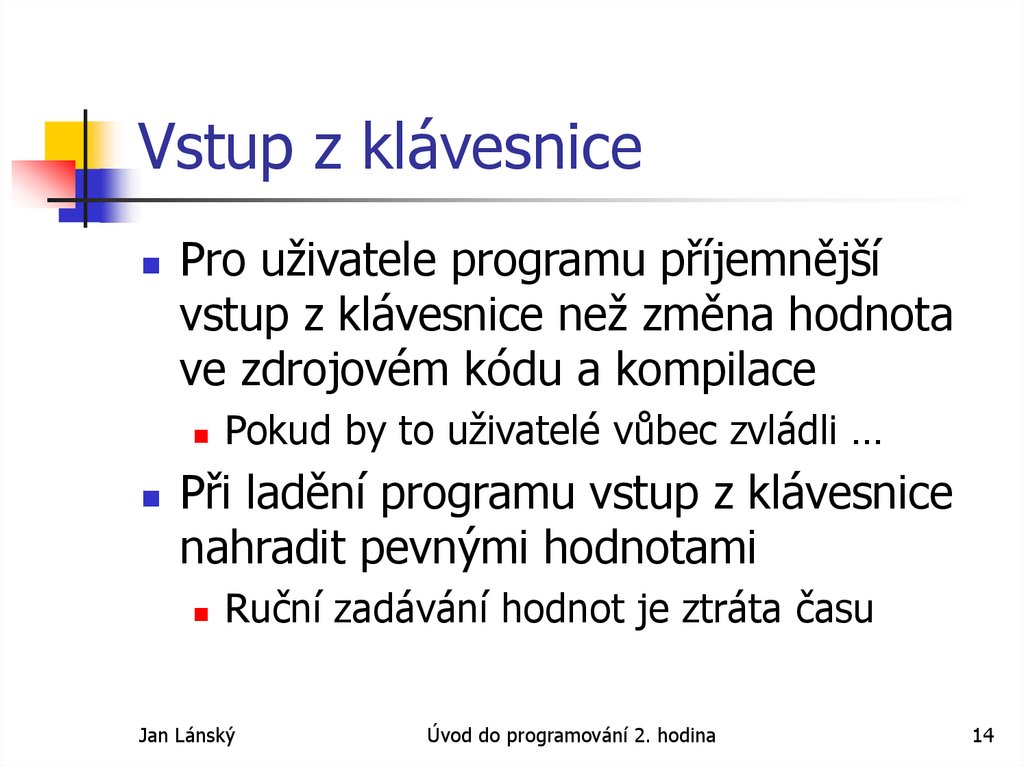 Vstup z klávesnice

Pro uživatele programu příjemnější vstup z klávesnice než změna hodnota ve zdrojovém kódu a kompilace

Pokud by to uživatelé vůbec zvládli …

Při ladění programu vstup z klávesnice nahradit pevnými hodnotami

Ruční zadávání hodnot je ztráta času

Jan Lánský

Úvod do programování 2. hodina

14